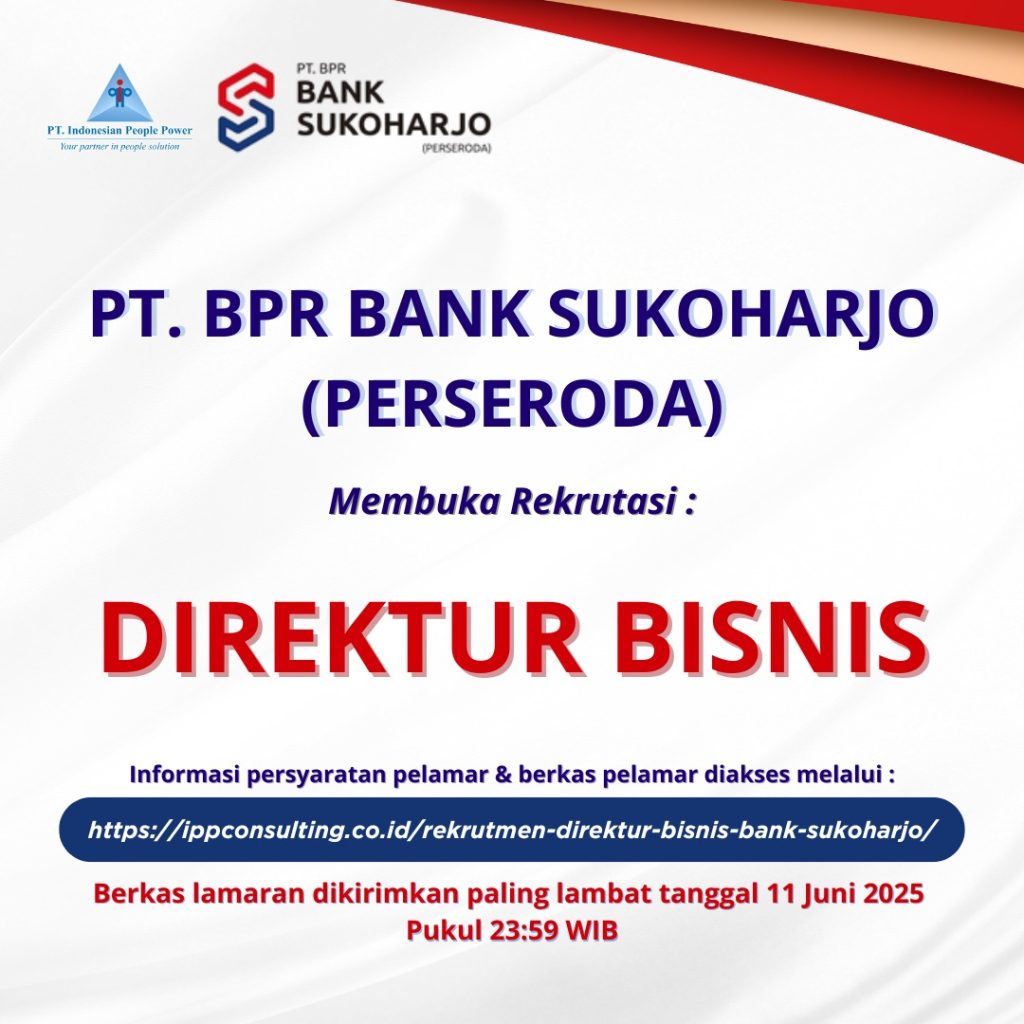 PT. Indonesian People Power
Your partner in people solution

PT. BPR
BANK
SUKOHARJO
(PERSERODA)

PT. BPR BANK SUKOHARJO (PERSERODA)

Membuka Rekrutasi :

DIREKTUR BISNIS

Informasi persyaratan pelamar & berkas pelamar diakses melalui :

https://ippconsulting.co.id/rekrutmen-direktur-bisnis-bank-sukoharjo/

Berkas lamaran dikirimkan paling lambat tanggal 11 Juni 2025
Pukul 23:59 WIB